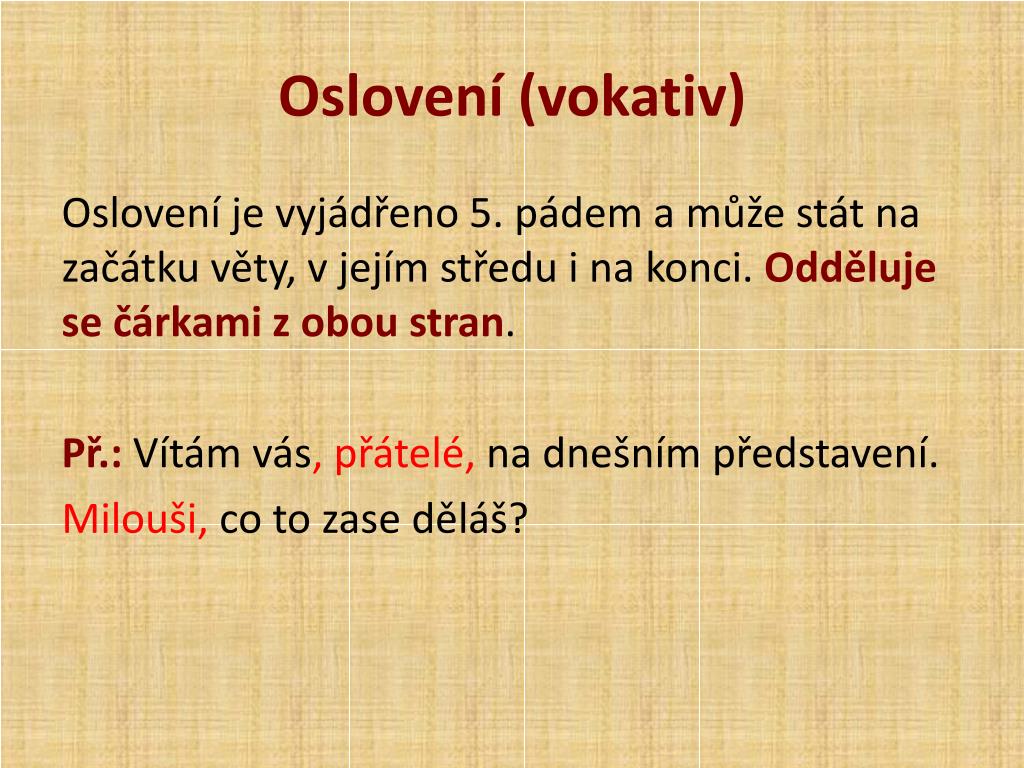 Oslovení (vokativ)

Oslovení je vyjádřeno 5. pádem a může stát na začátku věty, v jejím středu i na konci. Odděluje se čárkami z obou stran.

Př.: Vítám vás, přátelé, na dnešním představení.

Milouši, co to zase děláš?